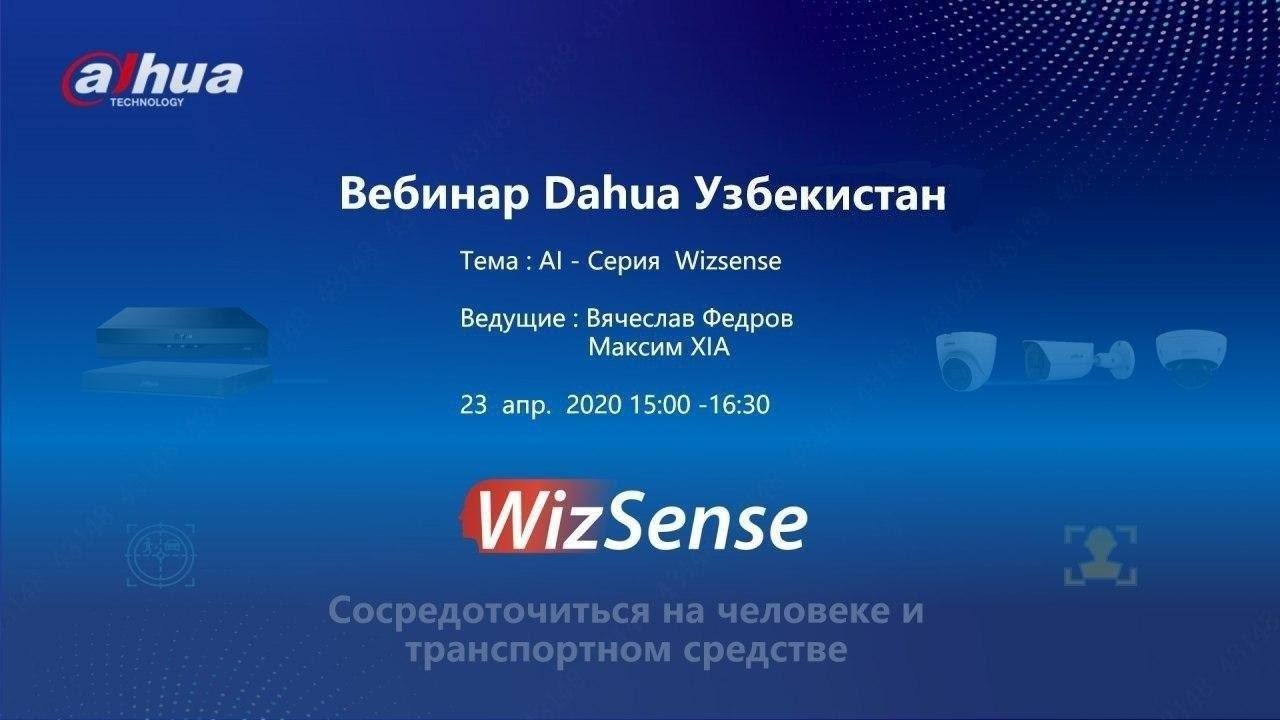 alhua
TECHNOLOGY

Вебинар Dahua Узбекистан

Тема : AI - Серия Wizsense

Ведущие : Вячеслав Федров
Максим XIA

23 апр. 2020 15:00 -16:30

WizSense

Сосредоточиться на человеке и транспортном средстве